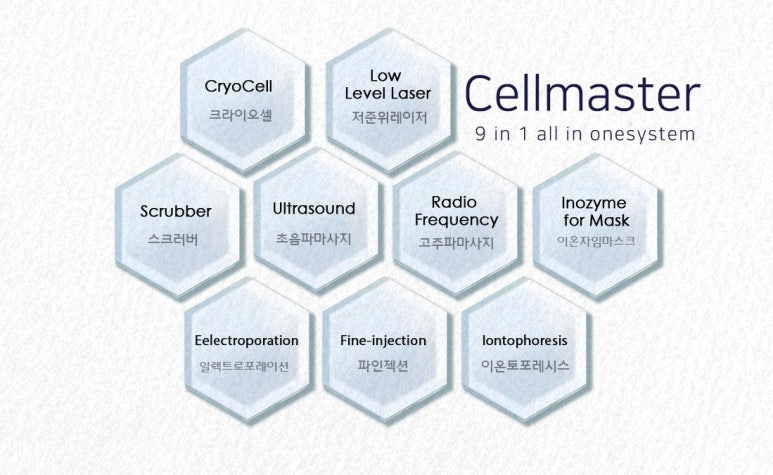 CryoCell
크라이오셀

Low
Level Laser
저준위레이저

Cellmaster
9 in 1 all in onesystem

Scrubber
스크러버

Ultrasound
초음파마사지

Radio
Frequency
고주파마사지

Inozyme
for Mask
이온자임마스크

Eelectroporation
일렉트로포레이션

Fine-injection
파인젝션

Iontophoresis
이온토포레시스